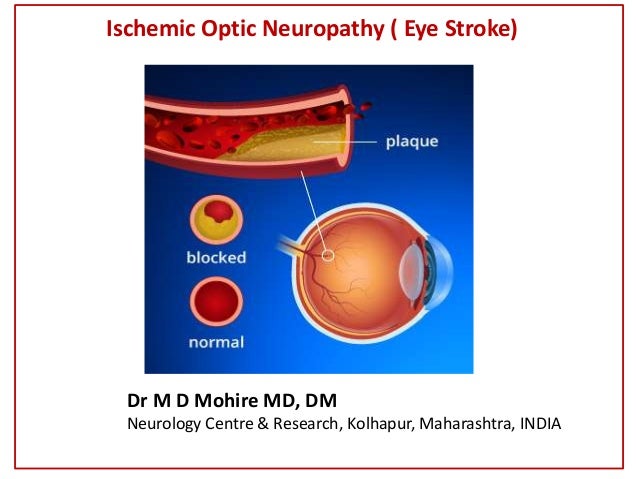 Ischemic Optic Neuropathy ( Eye Stroke)

plaque

blocked

normal

Dr M D Mohire MD, DM
Neurology Centre & Research, Kolhapur, Maharashtra, INDIA